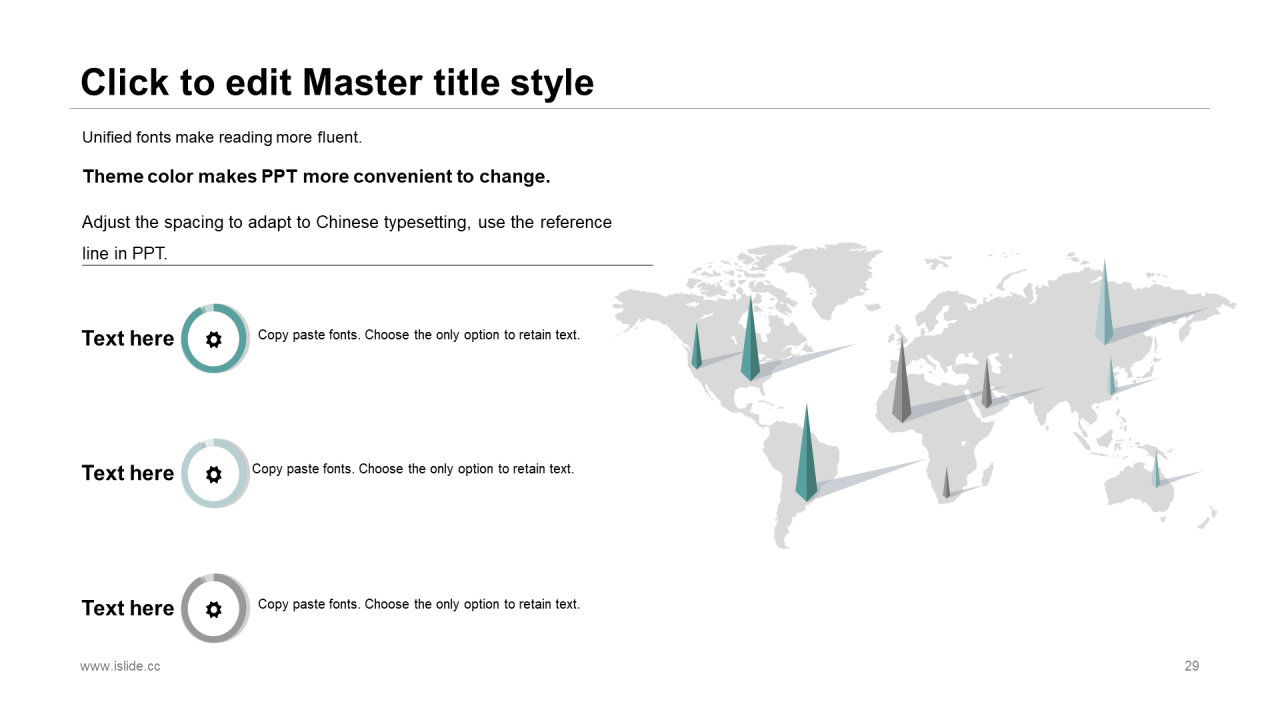 Click to edit Master title style

Unified fonts make reading more fluent.

Theme color makes PPT more convenient to change.

Adjust the spacing to adapt to Chinese typesetting, use the reference line in PPT.

Text here

Copy paste fonts. Choose the only option to retain text.

Text here

Copy paste fonts. Choose the only option to retain text.

Text here

Copy paste fonts. Choose the only option to retain text.

www.islide.cc

29